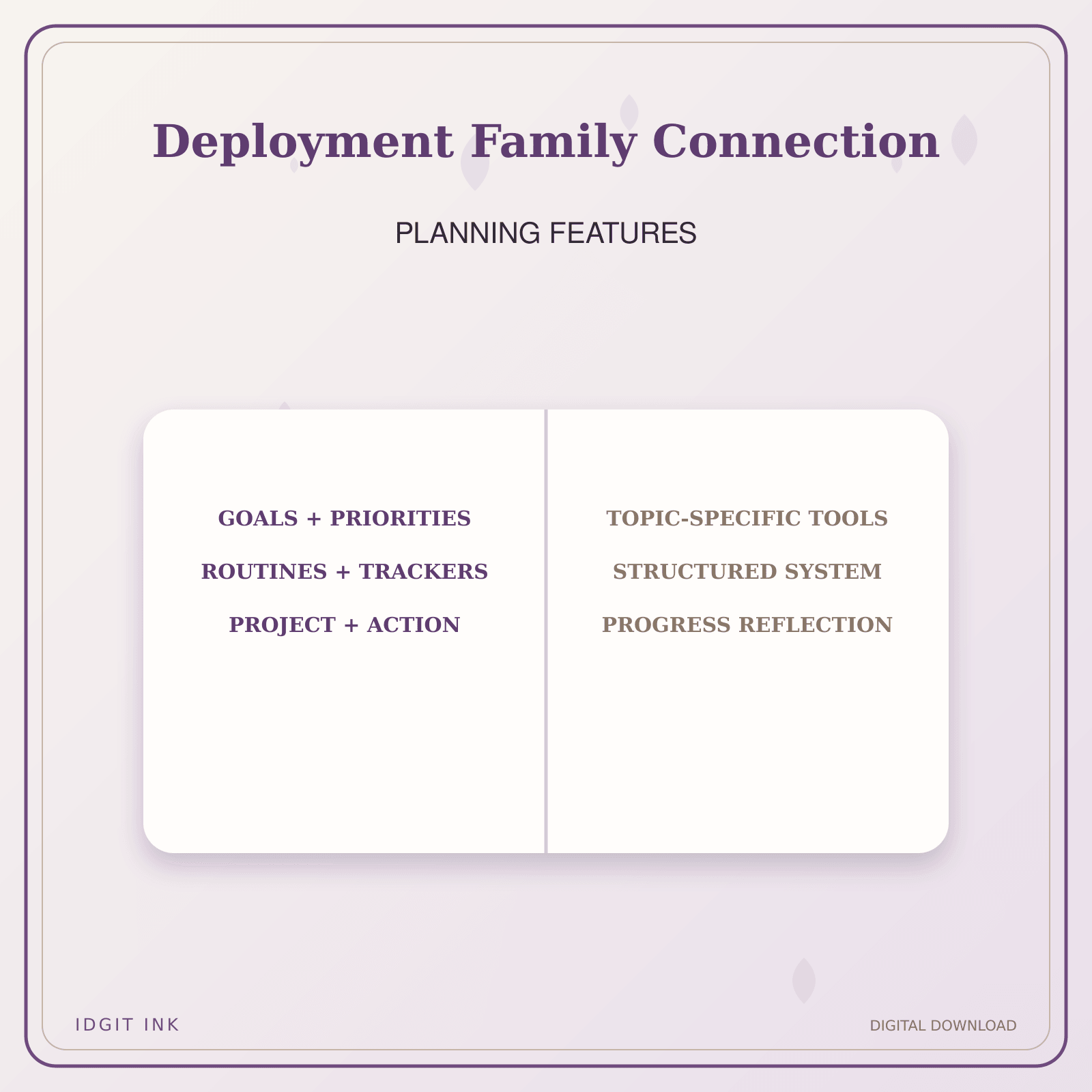 Deployment Family Connection

PLANNING FEATURES

GOALS + PRIORITIES

ROUTINES + TRACKERS

PROJECT + ACTION

TOPIC-SPECIFIC TOOLS

STRUCTURED SYSTEM

PROGRESS REFLECTION

IDGIT INK

DIGITAL DOWNLOAD